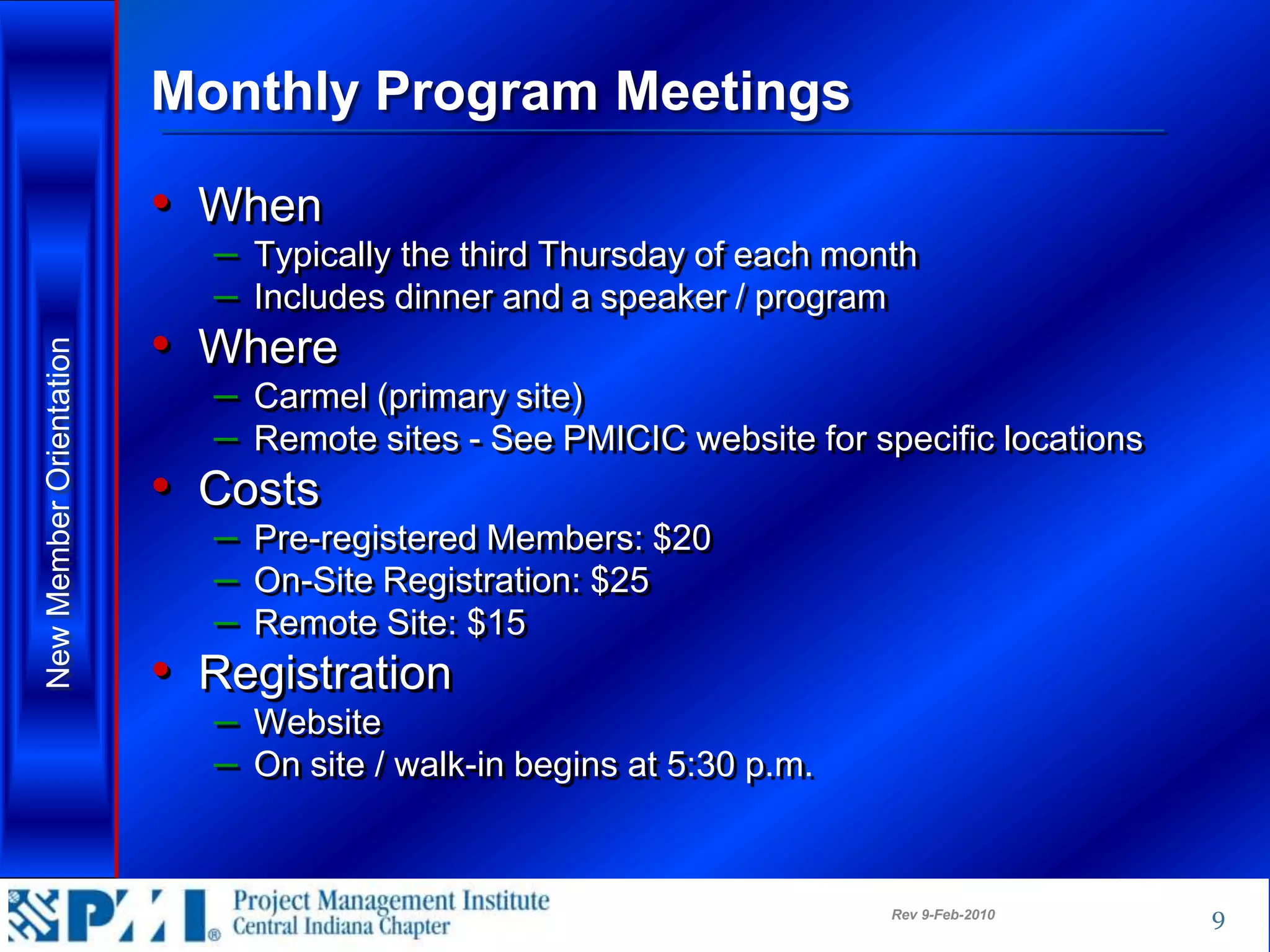 New Member Orientation

Monthly Program Meetings

• When
– Typically the third Thursday of each month
– Includes dinner and a speaker / program
• Where
– Carmel (primary site)
– Remote sites - See PMICIC website for specific locations
• Costs
– Pre-registered Members: $20
– On-Site Registration: $25
– Remote Site: $15
• Registration
– Website
– On site / walk-in begins at 5:30 p.m.

PMI®
Project Management Institute
Central Indiana Chapter

Rev 9-Feb-2010

9